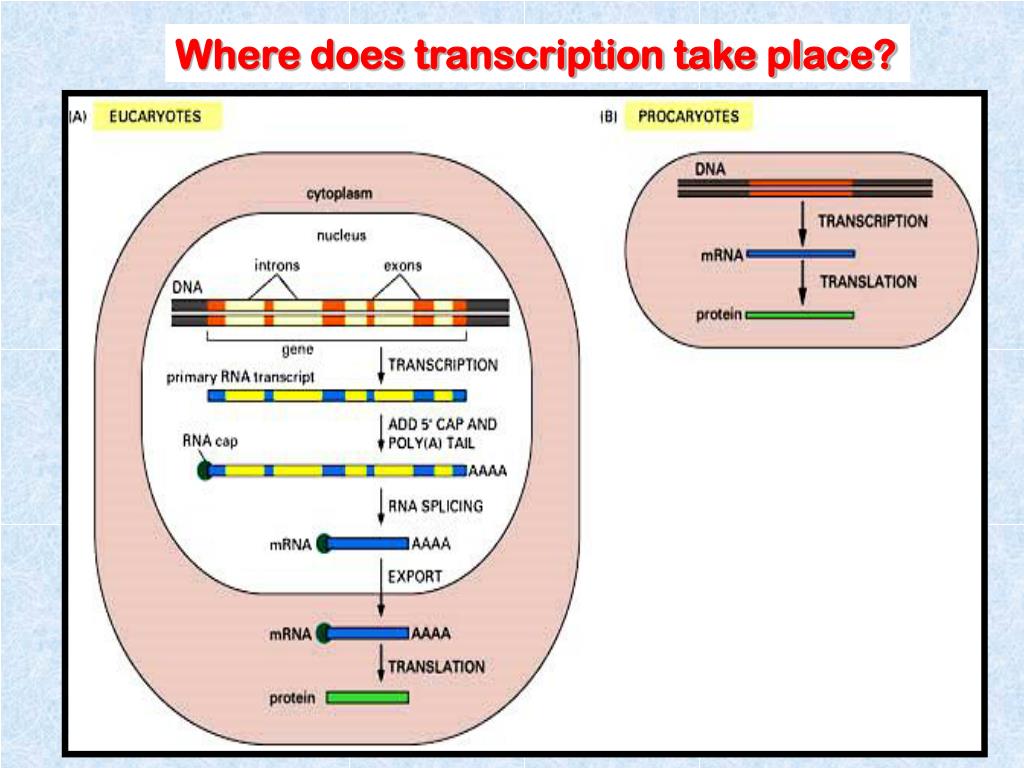 Where does transcription take place?

(A) EUCARYOTES

cytoplasm

nucleus

introns

exons

DNA

gene

TRANSCRIPTION

primary RNA transcript

ADD 5' CAP AND POLY(A) TAIL

RNA cap

AAAA

RNA SPLICING

mRNA

AAAA

EXPORT

mRNA

AAAA

TRANSLATION

protein

(B) PROCARYOTES

DNA

TRANSCRIPTION

mRNA

TRANSLATION

protein